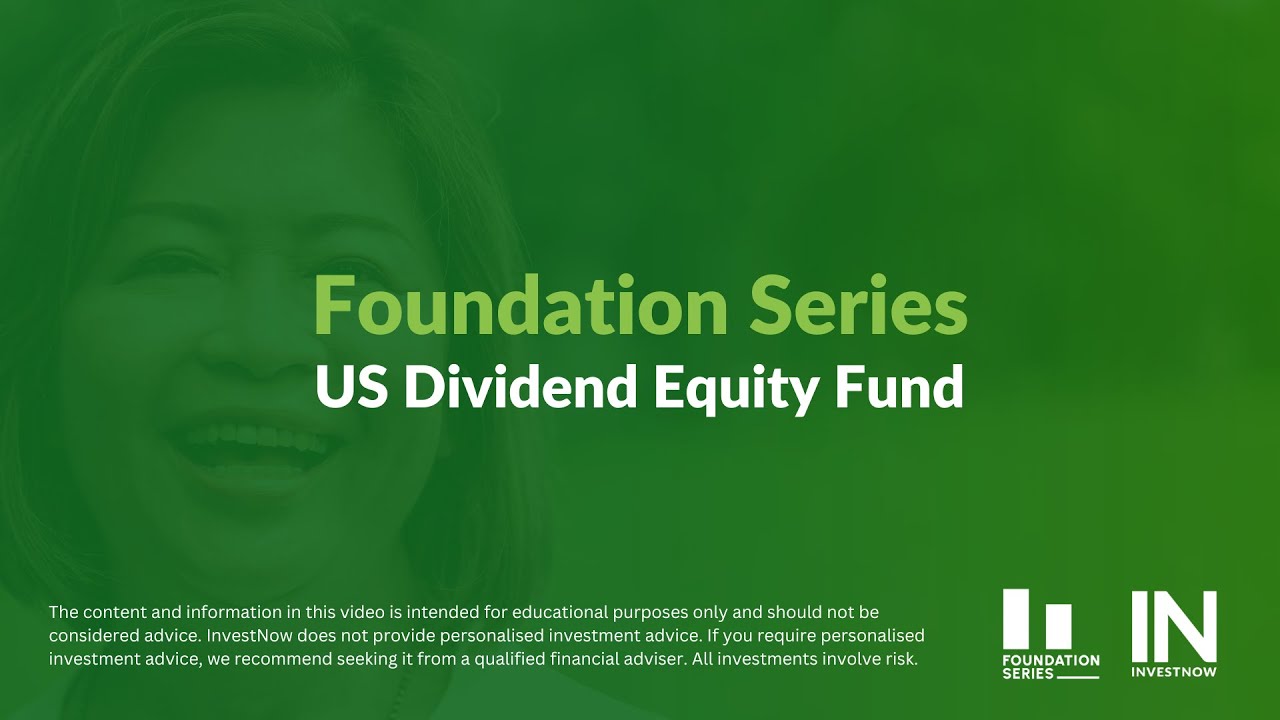 Foundation Series
US Dividend Equity Fund

The content and information in this video is intended for educational purposes only and should not be considered advice. InvestNow does not provide personalised investment advice. If you require personalised investment advice, we recommend seeking it from a qualified financial adviser. All investments involve risk.

FOUNDATION SERIES

IN
INVESTNOW